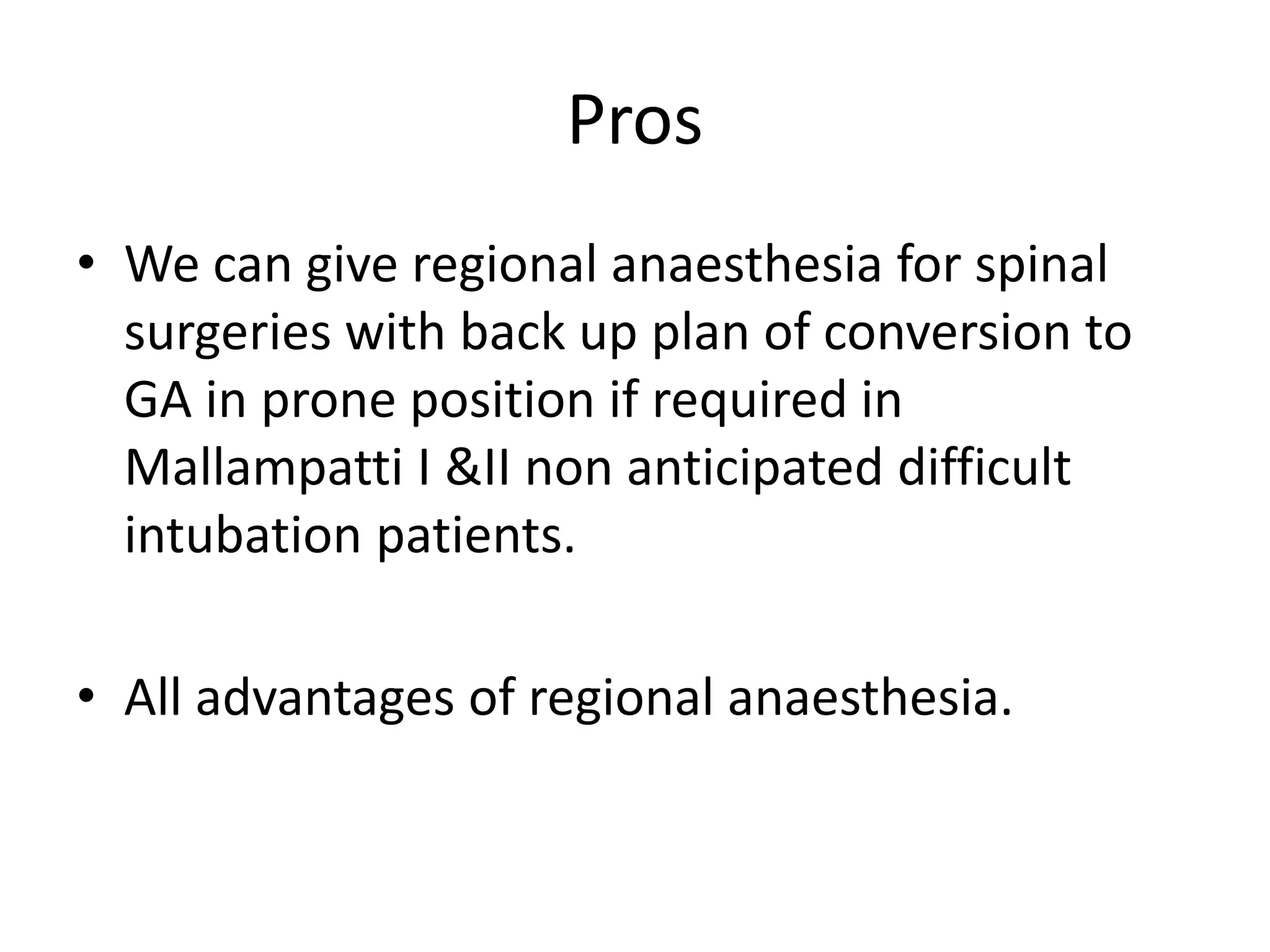 Pros

• We can give regional anaesthesia for spinal surgeries with back up plan of conversion to GA in prone position if required in Mallampatti I &II non anticipated difficult intubation patients.

• All advantages of regional anaesthesia.